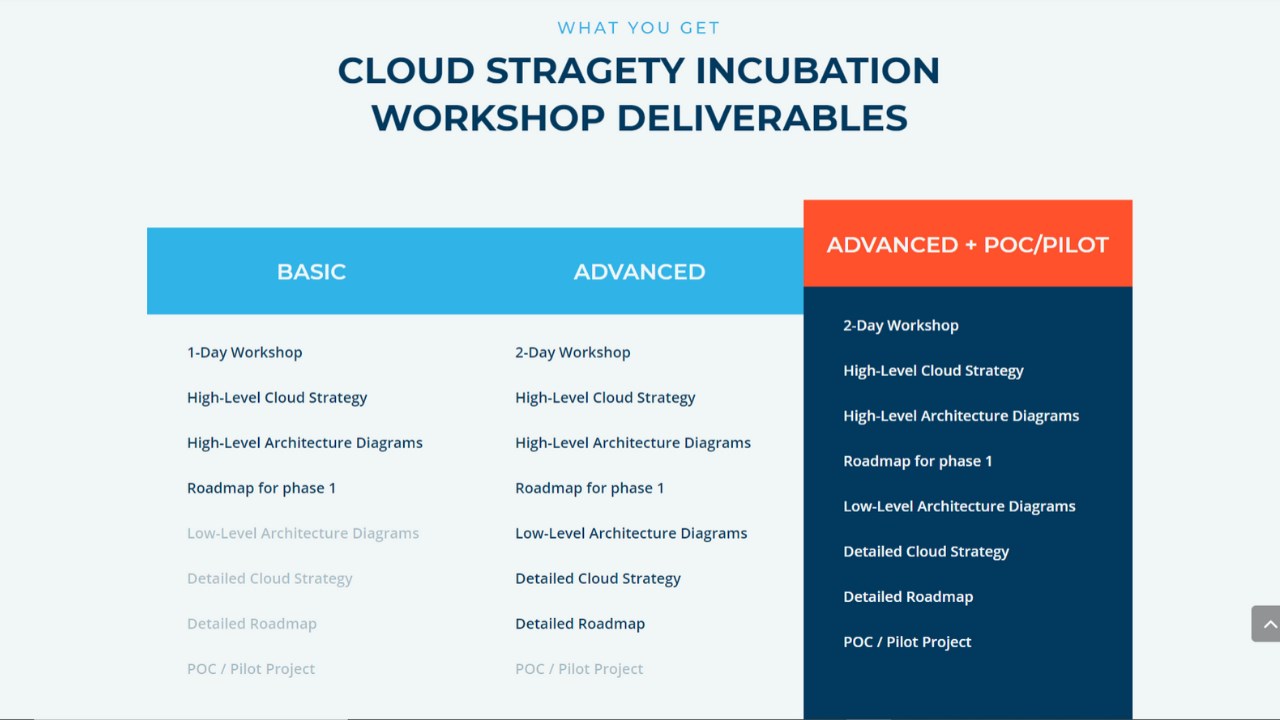 WHAT YOU GET

CLOUD STRAGETY INCUBATION WORKSHOP DELIVERABLES

BASIC

1-Day Workshop

High-Level Cloud Strategy

High-Level Architecture Diagrams

Roadmap for phase 1

Low-Level Architecture Diagrams

Detailed Cloud Strategy

Detailed Roadmap

POC / Pilot Project

ADVANCED

2-Day Workshop

High-Level Cloud Strategy

High-Level Architecture Diagrams

Roadmap for phase 1

Low-Level Architecture Diagrams

Detailed Cloud Strategy

Detailed Roadmap

POC / Pilot Project

ADVANCED + POC/PILOT

2-Day Workshop

High-Level Cloud Strategy

High-Level Architecture Diagrams

Roadmap for phase 1

Low-Level Architecture Diagrams

Detailed Cloud Strategy

Detailed Roadmap

POC / Pilot Project